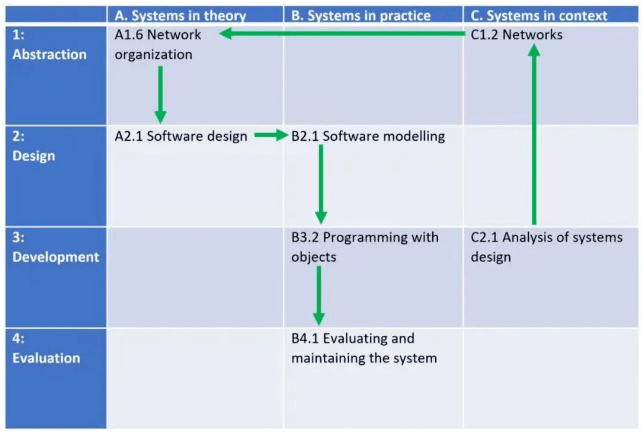 | | A. Systems in theory | B. Systems in practice | C. Systems in context |
|---|---|---|---|
| 1: Abstraction | A1.6 Network organization | | C1.2 Networks |
| 2: Design | A2.1 Software design | B2.1 Software modelling | |
| 3: Development | | B3.2 Programming with objects | C2.1 Analysis of systems design |
| 4: Evaluation | | B4.1 Evaluating and maintaining the system | |